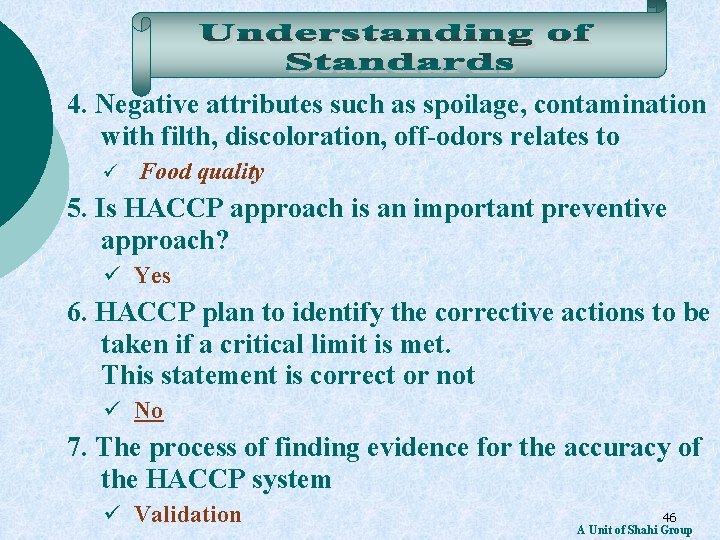 Understanding of Standards

4. Negative attributes such as spoilage, contamination with filth, discoloration, off-odors relates to

✓ Food quality

5. Is HACCP approach is an important preventive approach?

✓ Yes

6. HACCP plan to identify the corrective actions to be taken if a critical limit is met.
This statement is correct or not

✓ No

7. The process of finding evidence for the accuracy of the HACCP system

✓ Validation

46

A Unit of Shahi Group